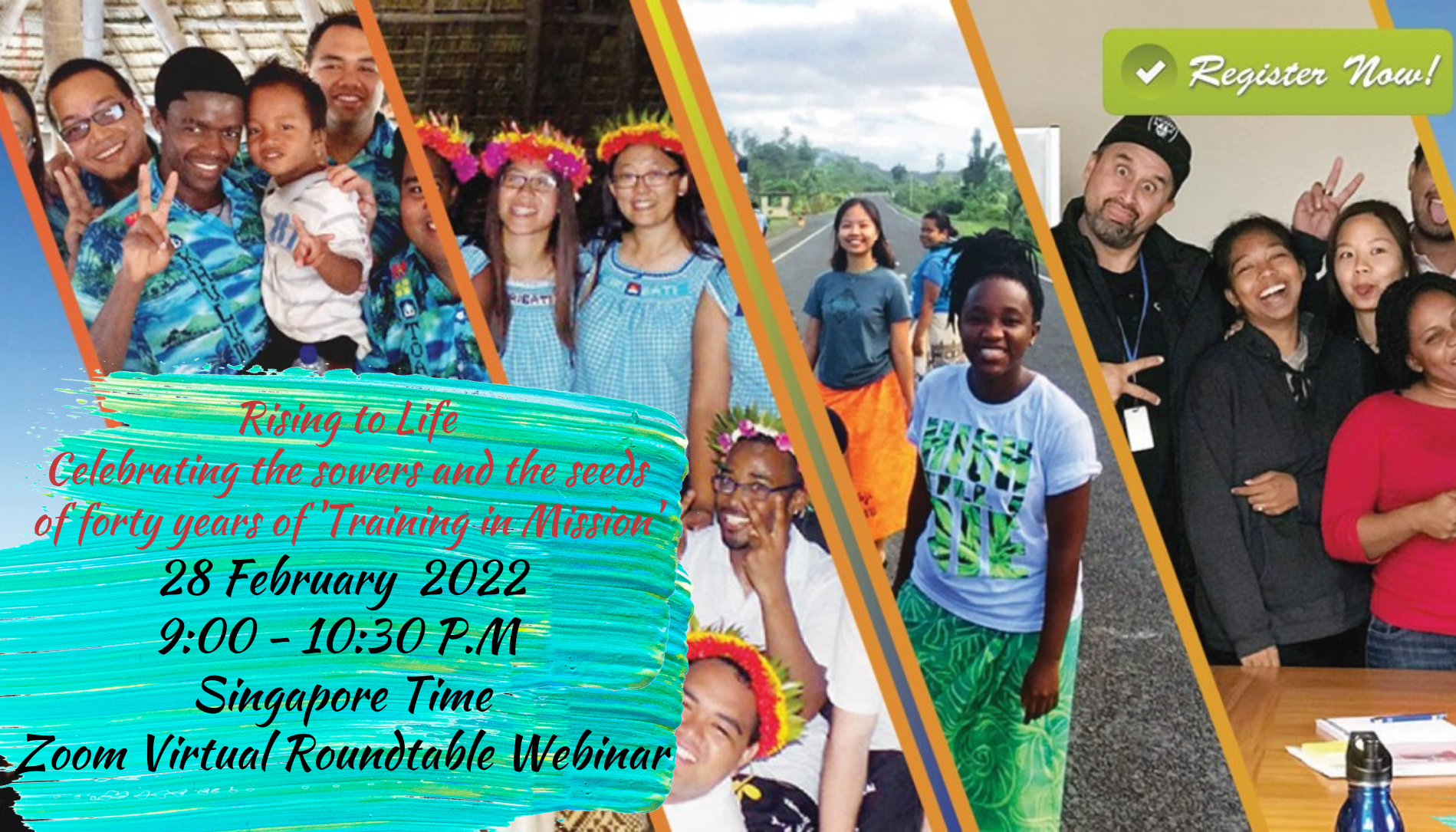 Register Now!

Rising to Life
Celebrating the sowers and the seeds of forty years of 'Training in Mission'
28 February 2022
9:00 - 10:30 P.M
Singapore Time
Zoom Virtual Roundtable Webinar